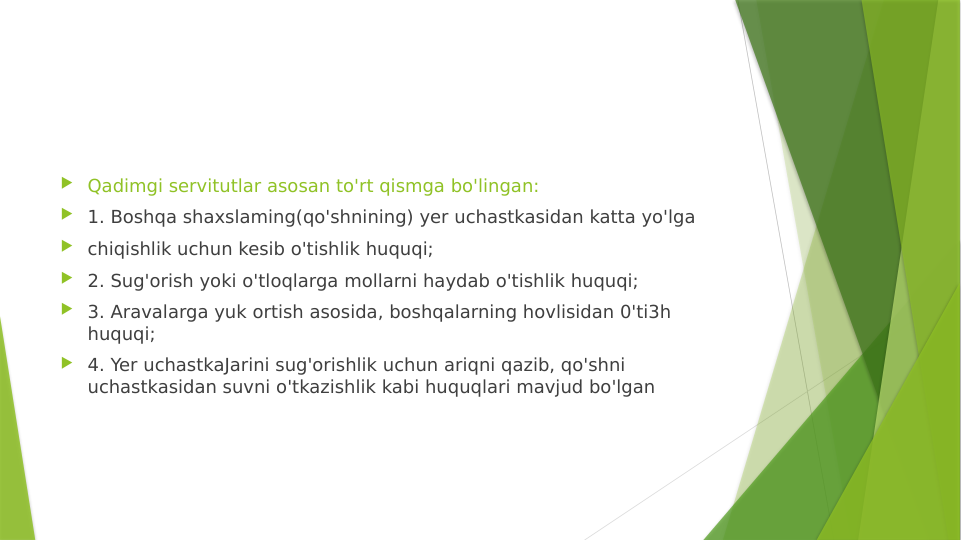 Qadimgi servitutlar asosan to'rt qismga bo'lingan:

1. Boshqa shaxslaming(qo'shnining) yer uchastkasidan katta yo'lga

chiqishlik uchun kesib o'tishlik huquqi;

2. Sug'orish yoki o'tloqlarga mollarni haydab o'tishlik huquqi;

3. Aravalarga yuk ortish asosida, boshqalarning hovlisidan 0'ti3h huquqi;

4. Yer uchastkaJarini sug'orishlik uchun ariqni qazib, qo'shni uchastkasidan suvni o'tkazishlik kabi huquqlari mavjud bo'lgan